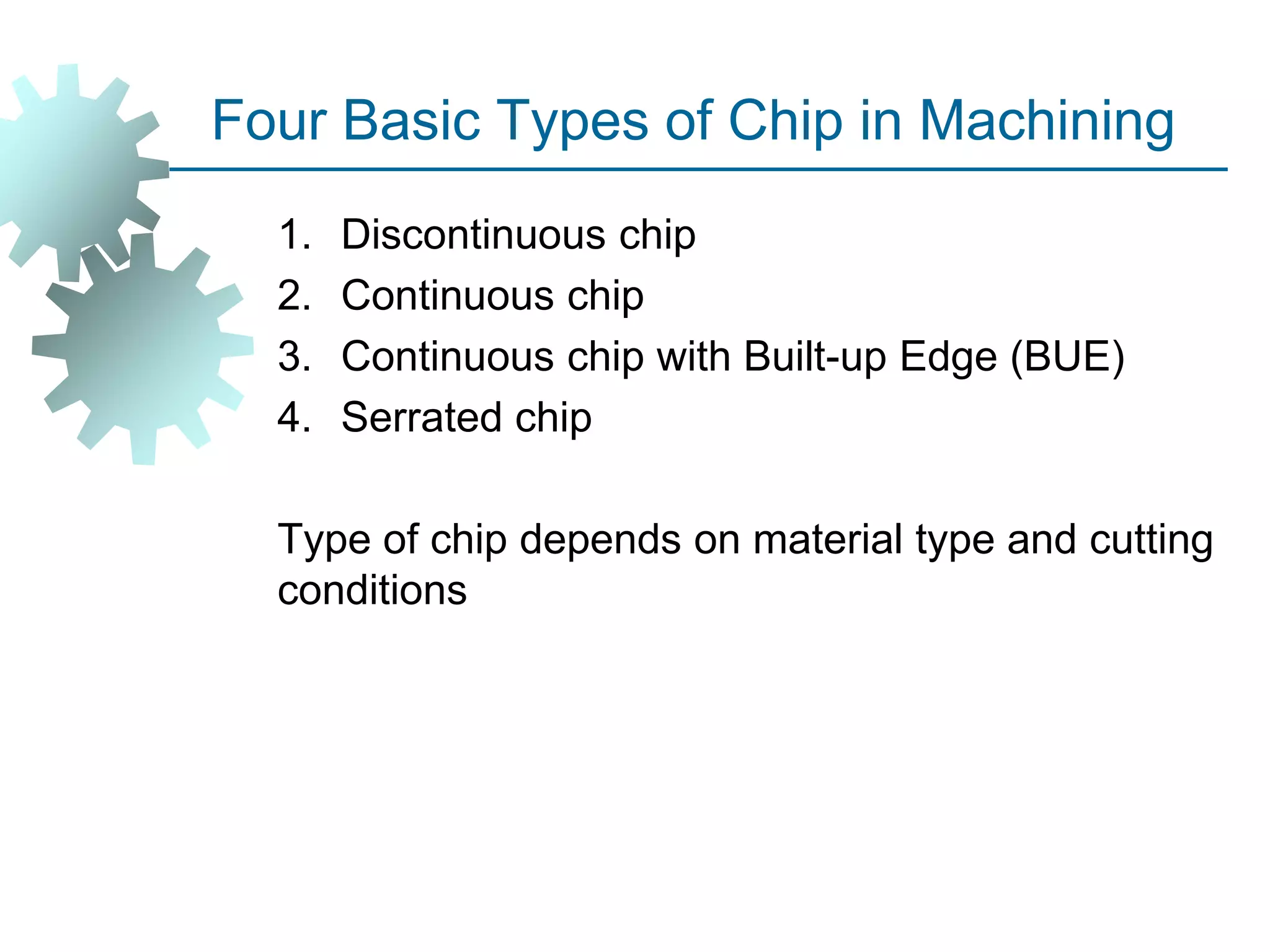 Four Basic Types of Chip in Machining

1. Discontinuous chip
2. Continuous chip
3. Continuous chip with Built-up Edge (BUE)
4. Serrated chip

Type of chip depends on material type and cutting conditions